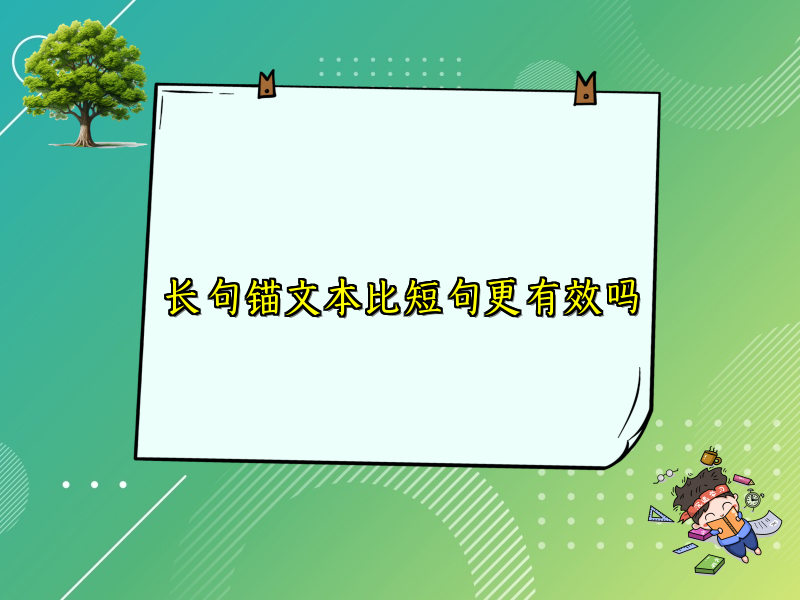 长句锚文本比短句更有效吗